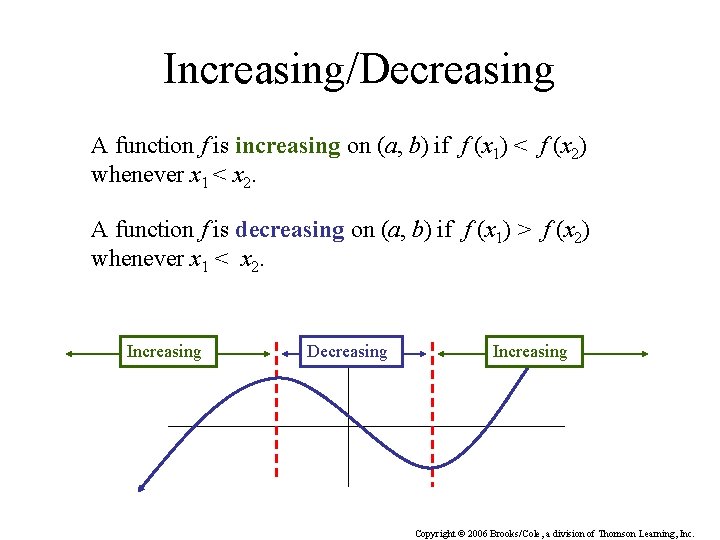 Increasing/Decreasing

A function $f$ is increasing on $(a, b)$ if $f(x_1) < f(x_2)$ whenever $x_1 < x_2$.

A function $f$ is decreasing on $(a, b)$ if $f(x_1) > f(x_2)$ whenever $x_1 < x_2$.

Increasing

Decreasing

Increasing

Copyright © 2006 Brooks/Cole, a division of Thomson Learning, Inc.